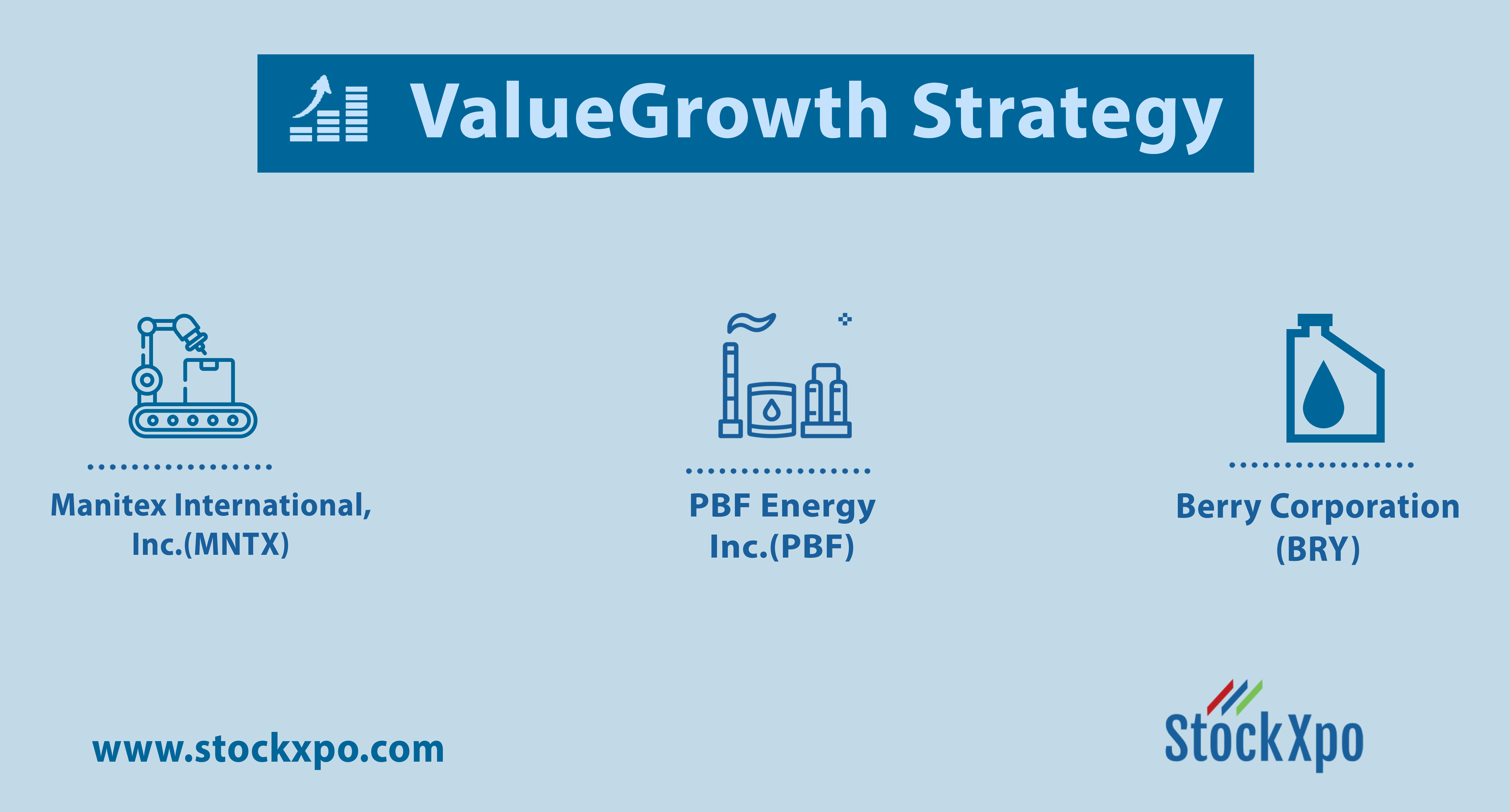 ValueGrowth Strategy

Manitex International, Inc.(MNTX)

PBF Energy Inc.(PBF)

Berry Corporation (BRY)

www.stockxpo.com

StockXpo